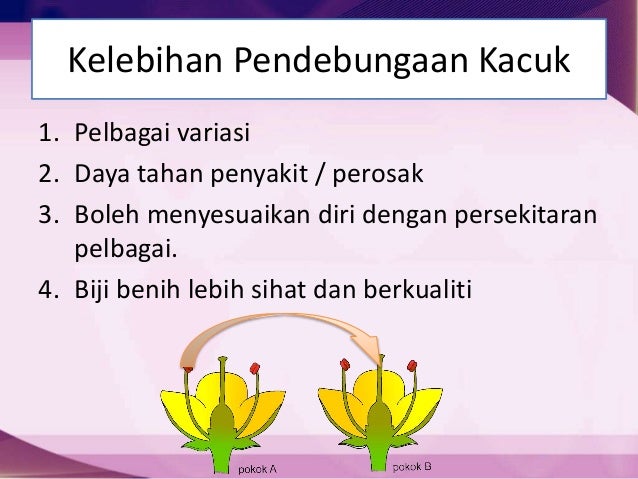 Kelebihan Pendebungaan Kacuk

1. Pelbagai variasi
2. Daya tahan penyakit / perosak
3. Boleh menyesuaikan diri dengan persekitaran pelbagai.
4. Biji benih lebih sihat dan berkualiti

pokok A

pokok B